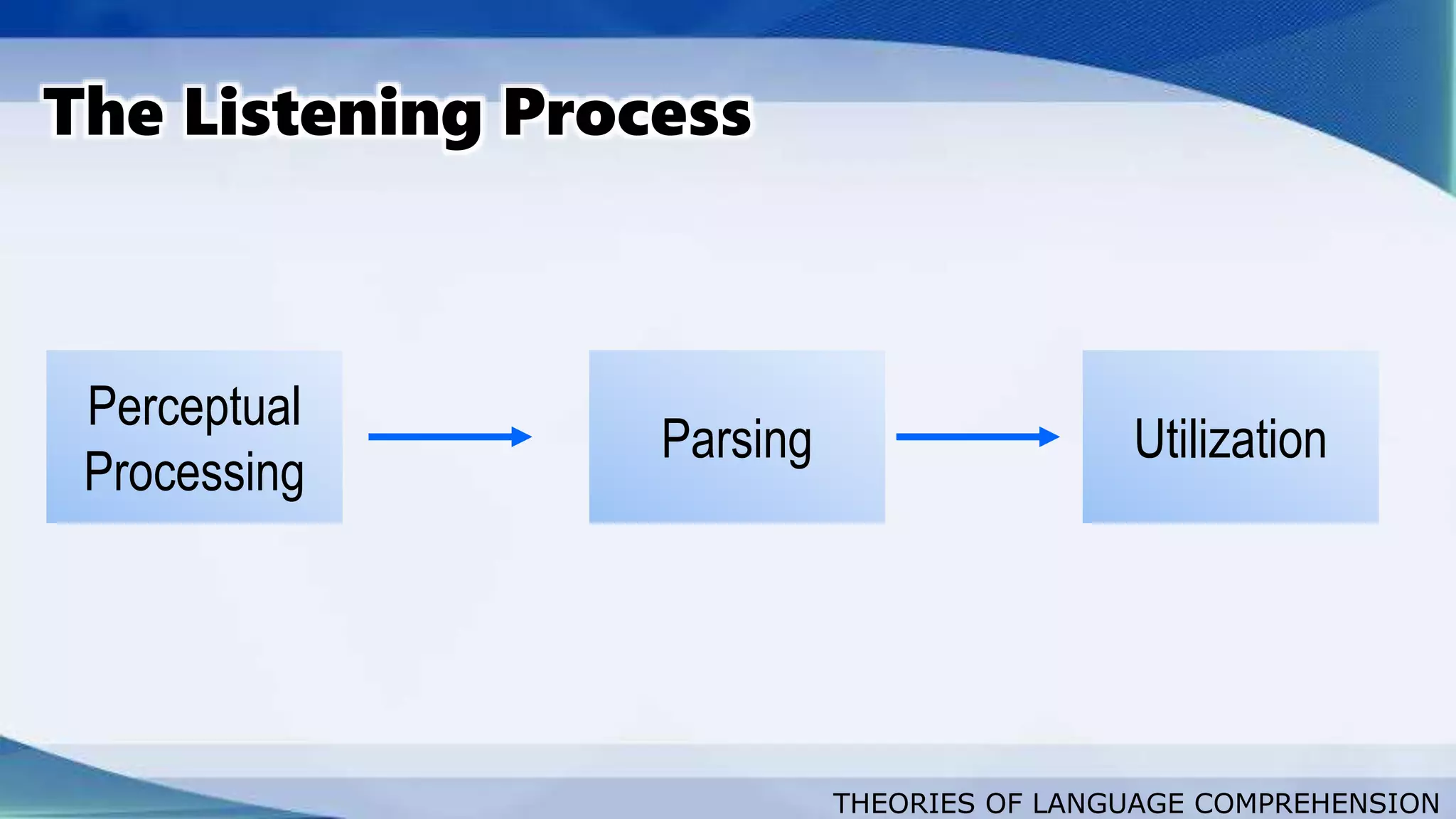 The Listening Process

Perceptual Processing

Parsing

Utilization

THEORIES OF LANGUAGE COMPREHENSION